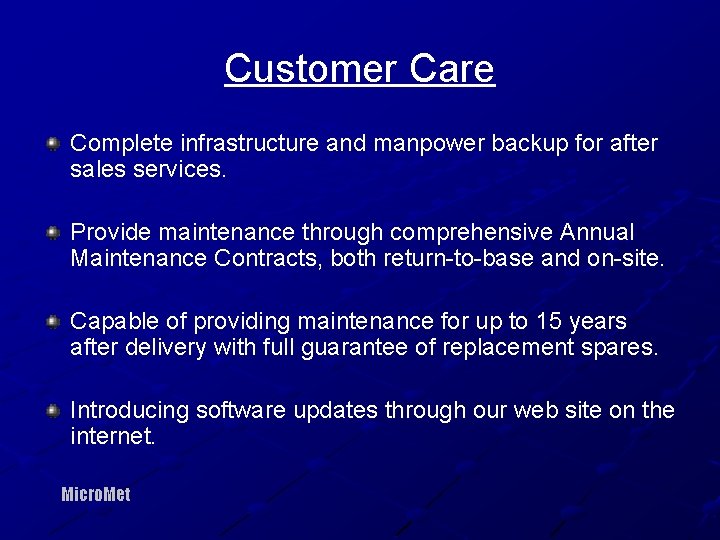 Customer Care

Complete infrastructure and manpower backup for after sales services.

Provide maintenance through comprehensive Annual Maintenance Contracts, both return-to-base and on-site.

Capable of providing maintenance for up to 15 years after delivery with full guarantee of replacement spares.

Introducing software updates through our web site on the internet.

MicroMet